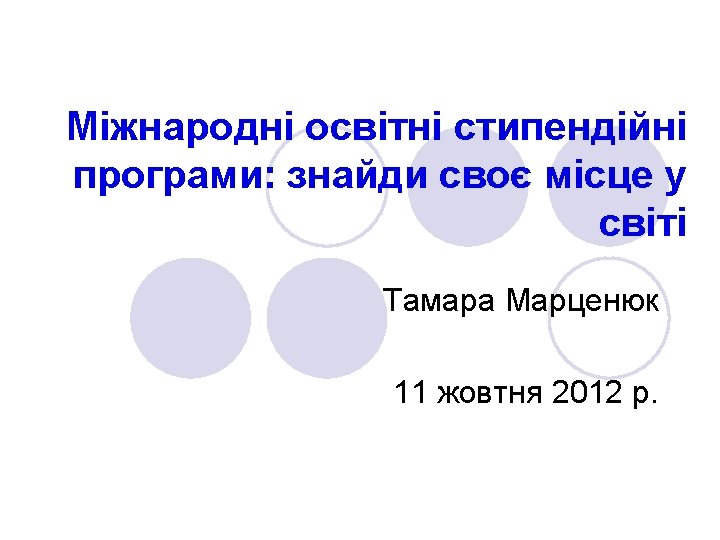 Міжнародні освітні стипендійні програми: знайди своє місце у світі

Тамара Марценюк

11 жовтня 2012 р.